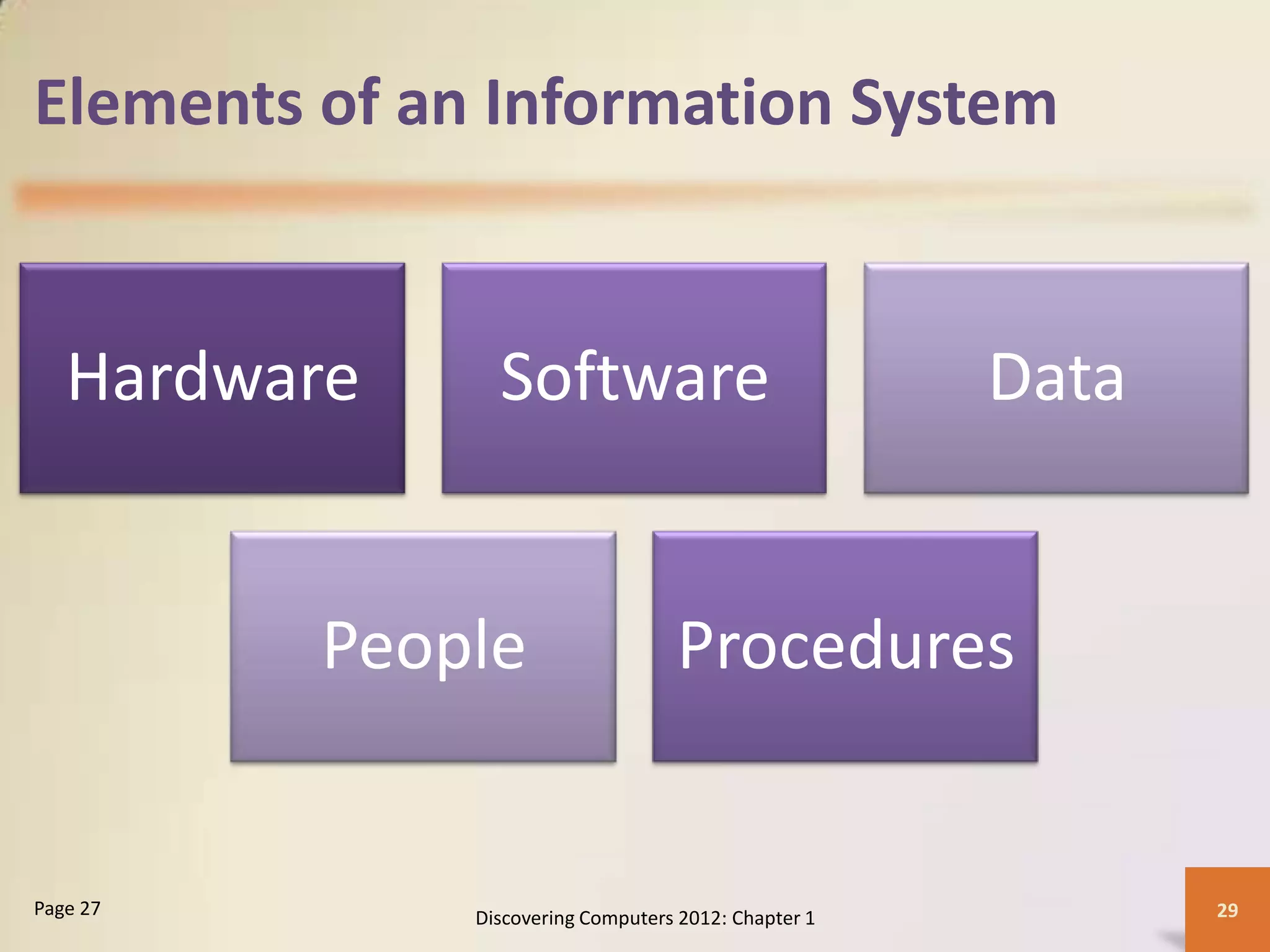 Elements of an Information System

Hardware

Software

Data

People

Procedures

Page 27

Discovering Computers 2012: Chapter 1

29